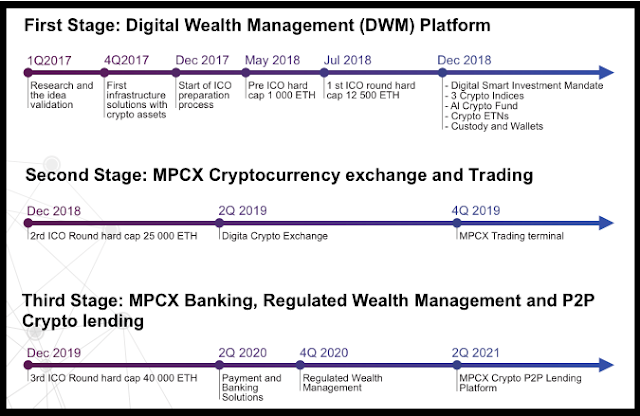 First Stage: Digital Wealth Management (DWM) Platform

1Q2017
Research and the idea validation

4Q2017
First infrastructure solutions with crypto assets

Dec 2017
Start of ICO preparation process

May 2018
Pre ICO hard cap 1 000 ETH

Jul 2018
1 st ICO round hard cap 12 500 ETH

Dec 2018
- Digital Smart Investment Mandate
- 3 Crypto Indices
- AI Crypto Fund
- Crypto ETNs
- Custody and Wallets

Second Stage: MPCX Cryptocurrency exchange and Trading

Dec 2018
2rd ICO Round hard cap 25 000 ETH

2Q 2019
Digita Crypto Exchange

4Q 2019
MPCX Trading terminal

Third Stage: MPCX Banking, Regulated Wealth Management and P2P Crypto lending

Dec 2019
3rd ICO Round hard cap 40 000 ETH

2Q 2020
Payment and Banking Solutions

4Q 2020
Regulated Wealth Management

2Q 2021
MPCX Crypto P2P Lending Platform